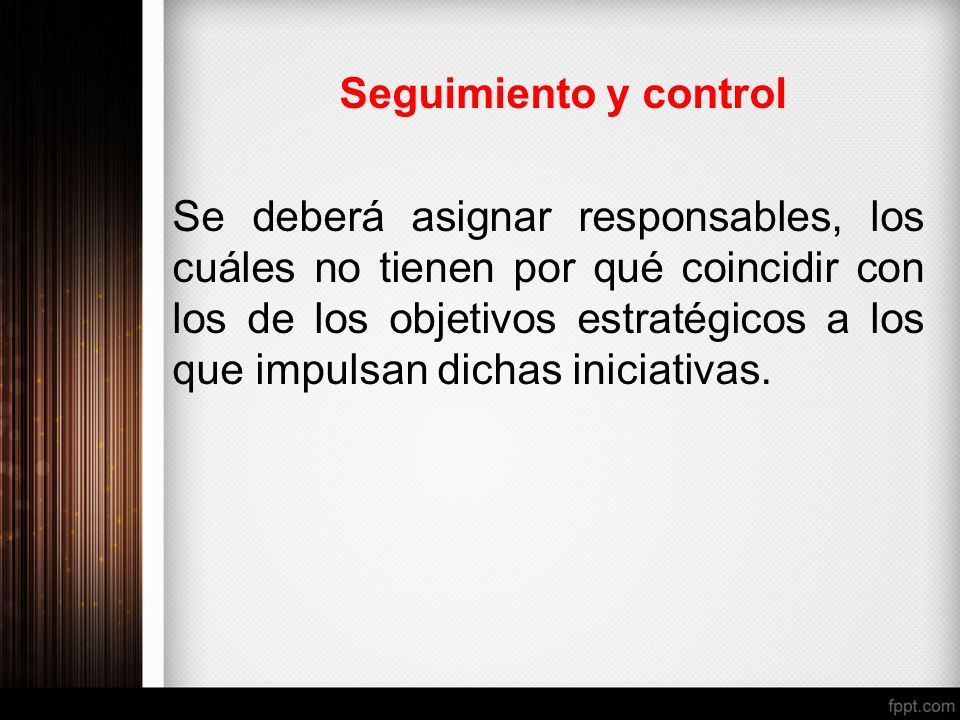 Seguimiento y control

Se deberá asignar responsables, los cuáles no tienen por qué coincidir con los de los objetivos estratégicos a los que impulsan dichas iniciativas.

fppt.com